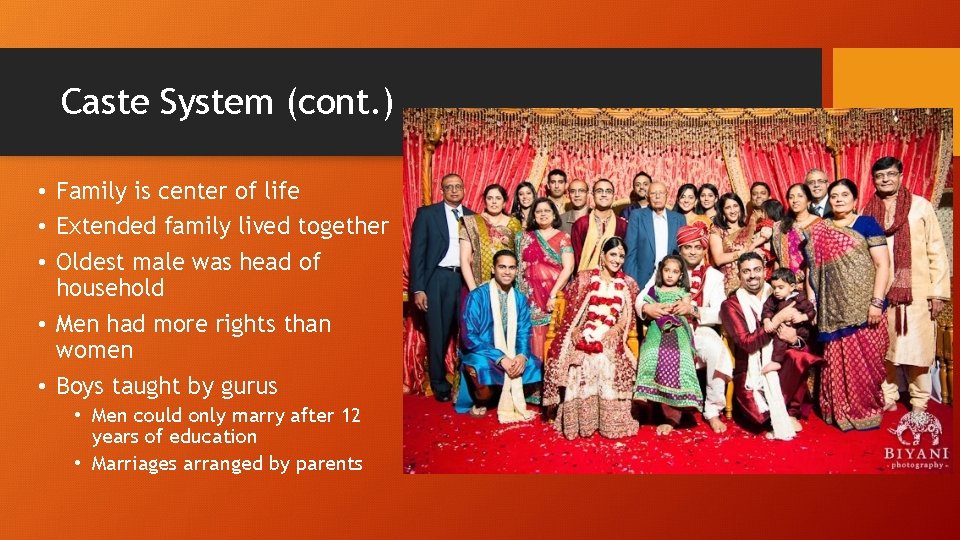 Caste System (cont.)

• Family is center of life
• Extended family lived together
• Oldest male was head of household
• Men had more rights than women
• Boys taught by gurus
  • Men could only marry after 12 years of education
  • Marriages arranged by parents

BIYANI
photography